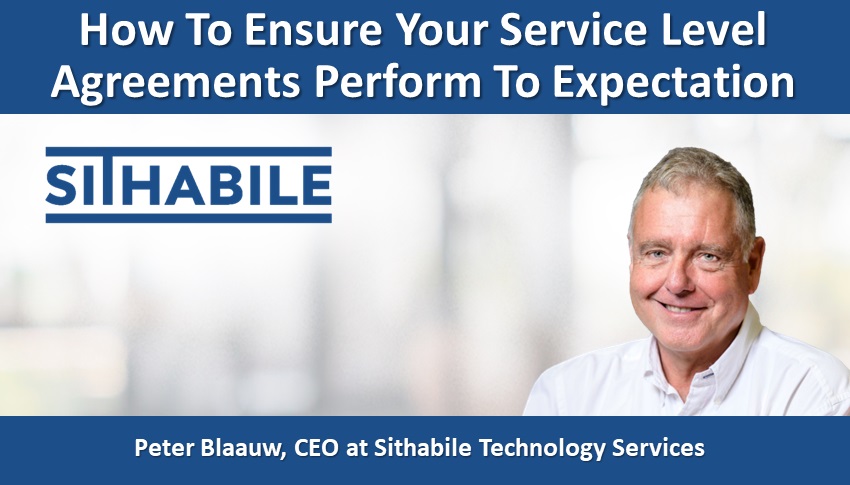 How To Ensure Your Service Level Agreements Perform To Expectation

SITHABILE

Peter Blaauw, CEO at Sithabile Technology Services